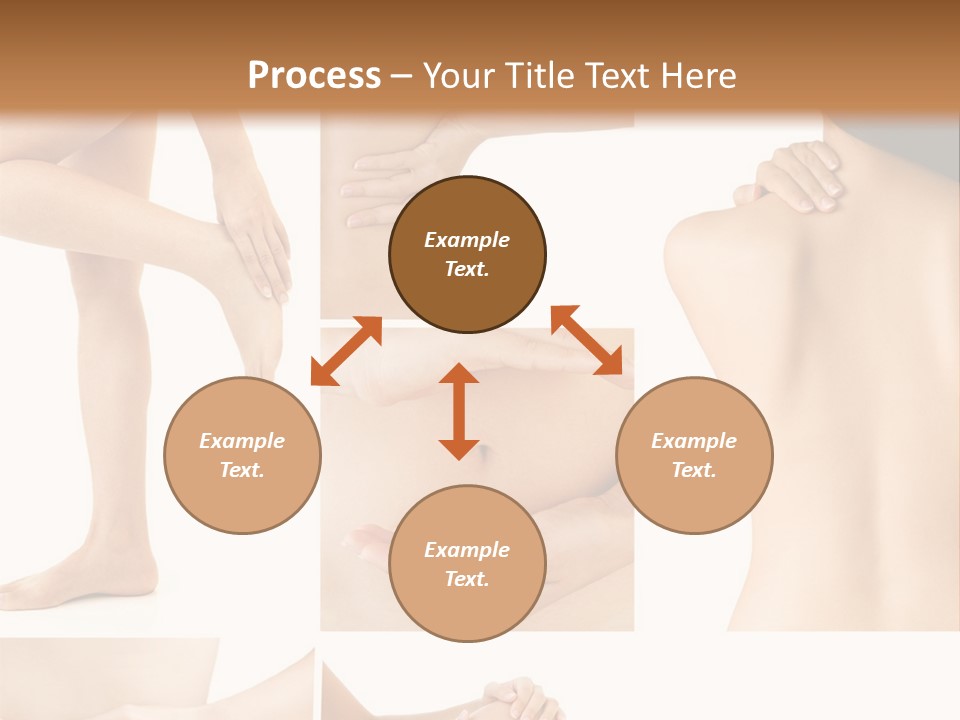 Process – Your Title Text Here

Example Text.

Example Text.

Example Text.

Example Text.